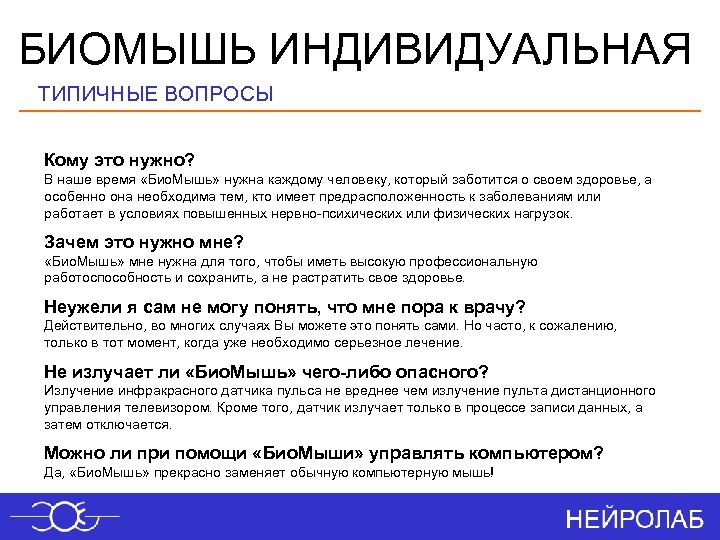 БИОМЫШЬ ИНДИВИДУАЛЬНАЯ

ТИПИЧНЫЕ ВОПРОСЫ

Кому это нужно?
В наше время «БиоМышь» нужна каждому человеку, который заботится о своем здоровье, а особенно она необходима тем, кто имеет предрасположенность к заболеваниям или работает в условиях повышенных нервно-психических или физических нагрузок.

Зачем это нужно мне?
«БиоМышь» мне нужна для того, чтобы иметь высокую профессиональную работоспособность и сохранить, а не растратить свое здоровье.

Неужели я сам не могу понять, что мне пора к врачу?
Действительно, во многих случаях Вы можете это понять сами. Но часто, к сожалению, только в тот момент, когда уже необходимо серьезное лечение.

Не излучает ли «БиоМышь» чего-либо опасного?
Излучение инфракрасного датчика пульса не вреднее чем излучение пульта дистанционного управления телевизором. Кроме того, датчик излучает только в процессе записи данных, а затем отключается.

Можно ли при помощи «БиоМыши» управлять компьютером?
Да, «БиоМышь» прекрасно заменяет обычную компьютерную мышь!

НЕЙРОЛАБ